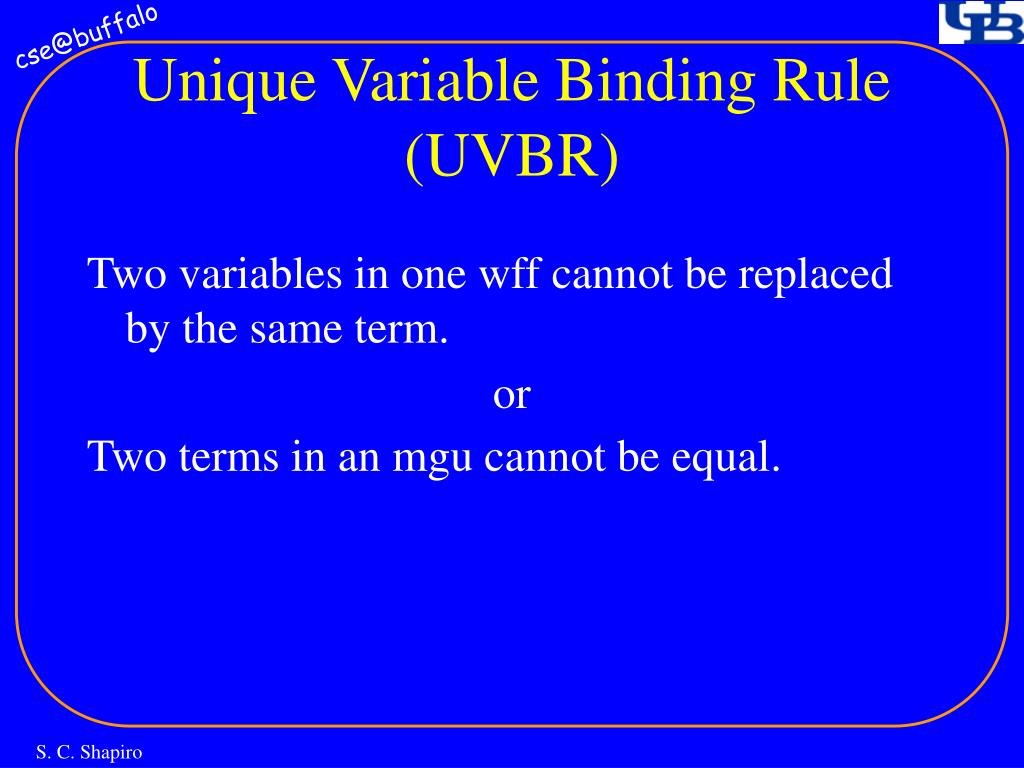 cse@buffalo

UB

Unique Variable Binding Rule (UVBR)

Two variables in one wff cannot be replaced by the same term.

or

Two terms in an mgu cannot be equal.

S. C. Shapiro